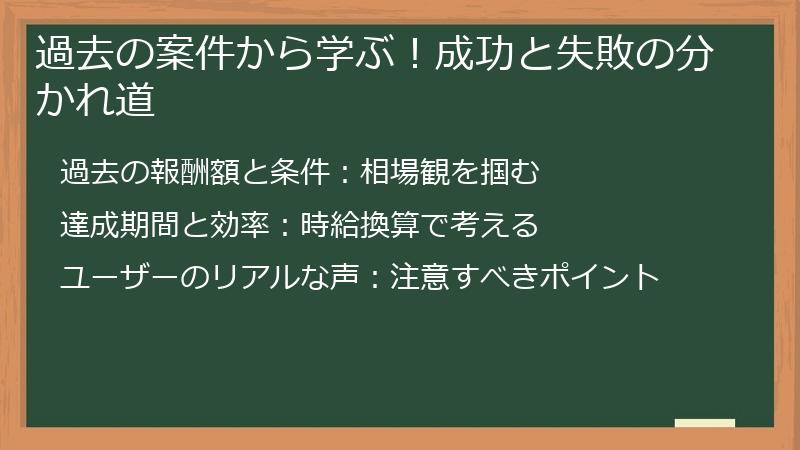 過去の案件から学ぶ！成功と失敗の分かれ道

過去の報酬額と条件：相場観を掴む

達成期間と効率：時給換算で考える

ユーザーのリアルな声：注意すべきポイント